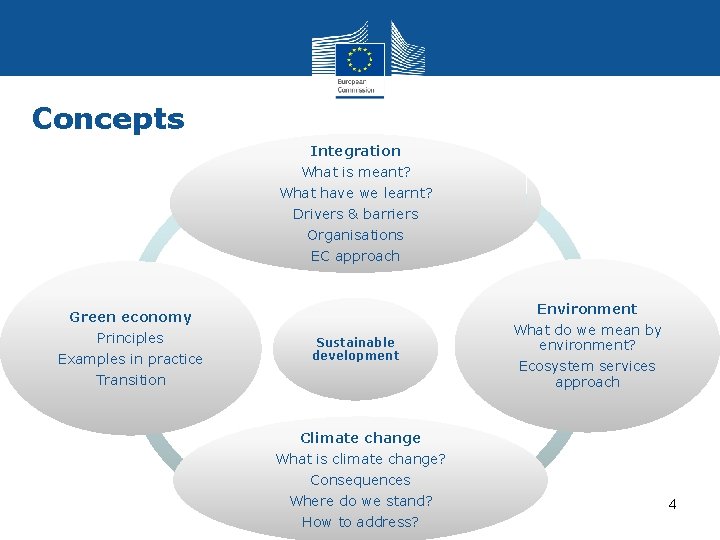 European Commission

Concepts

Integration
What is meant?
What have we learnt?
Drivers & barriers
Organisations
EC approach

Green economy
Principles
Examples in practice
Transition

Sustainable development

Environment
What do we mean by environment?
Ecosystem services approach

Climate change
What is climate change?
Consequences
Where do we stand?
How to address?

4